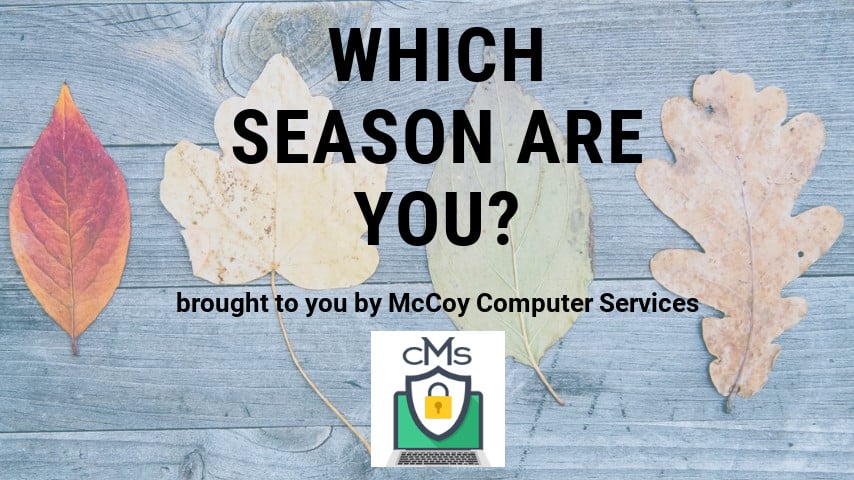 WHICH SEASON ARE YOU?

brought to you by McCoy Computer Services

cMs